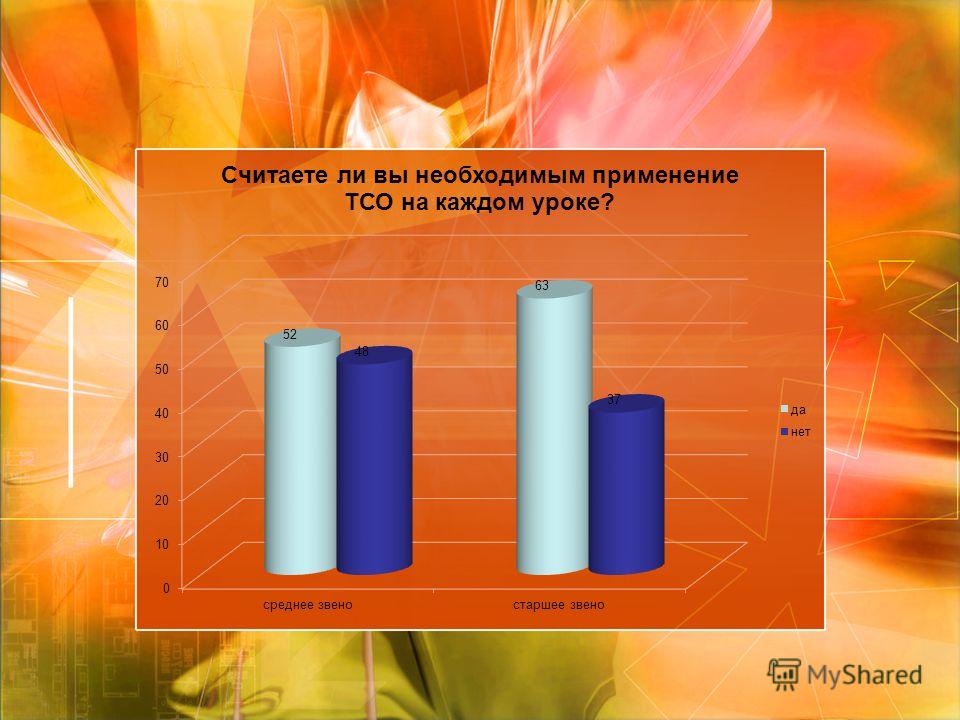 Считаете ли вы необходимым применение ТСО на каждом уроке?

70
60
50
40
30
20
10
0

52
48
63
37

среднее звено
старшее звено

да
нет

MyShared